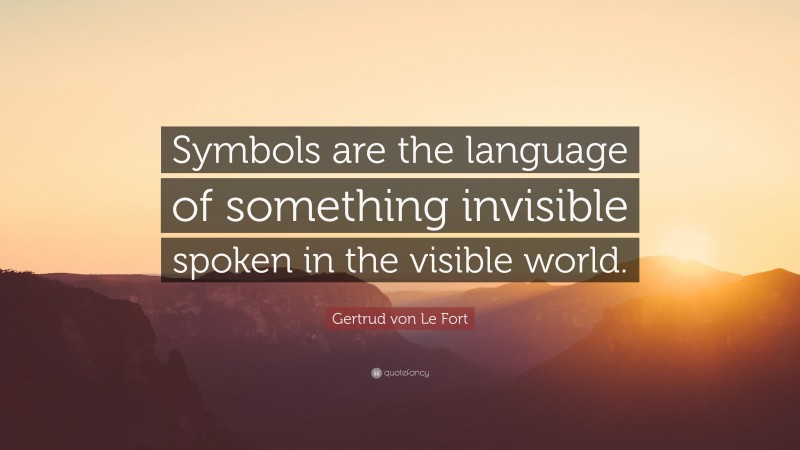 Symbols are the language of something invisible spoken in the visible world.

Gertrud von Le Fort

quotefancy